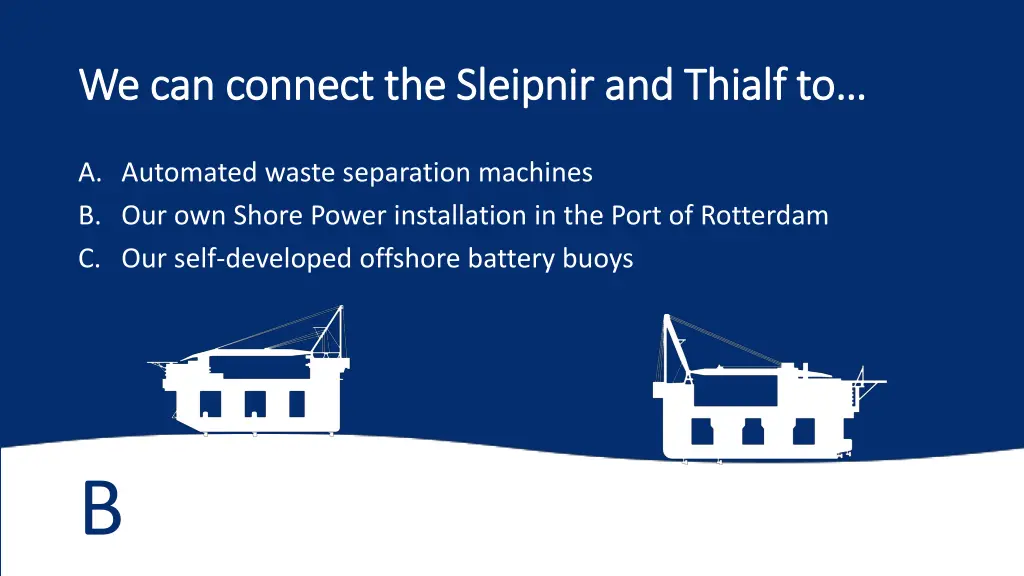 We can connect the Sleipnir and Thialf to…

A. Automated waste separation machines
B. Our own Shore Power installation in the Port of Rotterdam
C. Our self-developed offshore battery buoys

B